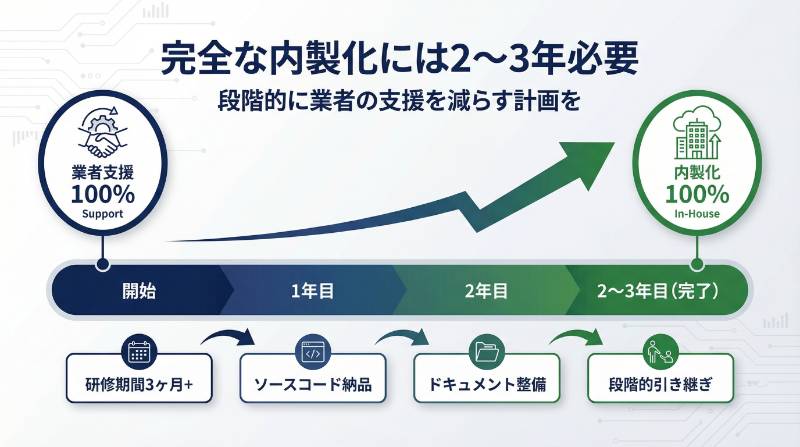 完全な内製化には2〜3年必要

段階的に業者の支援を減らす計画を

業者支援
100%
Support

内製化
100%
In-House

開始

1年目

2年目

2〜3年目(完了)

研修期間3ヶ月+

ソースコード納品

ドキュメント整備

段階的引き継ぎ